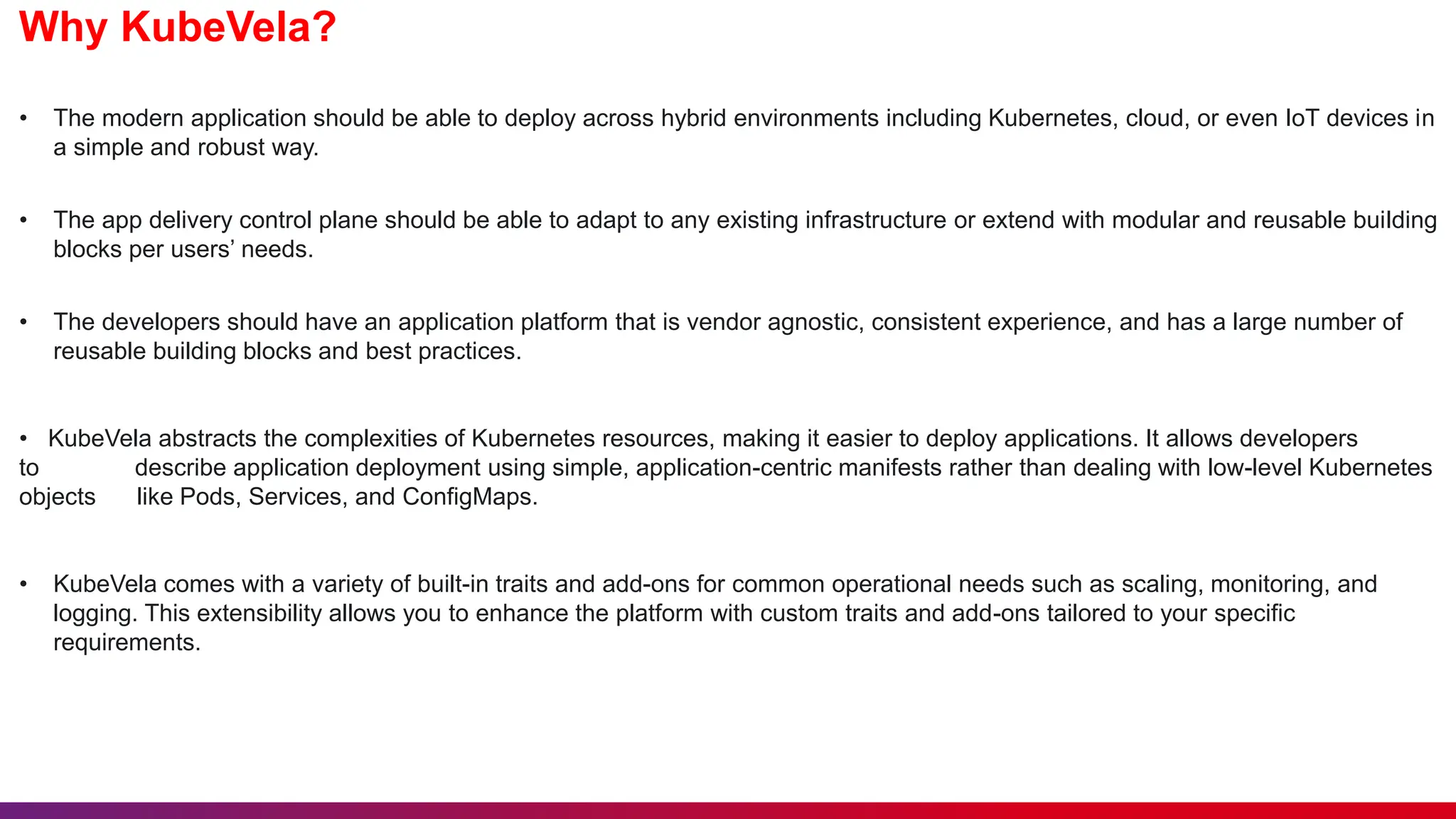 Why KubeVela?

• The modern application should be able to deploy across hybrid environments including Kubernetes, cloud, or even IoT devices in a simple and robust way.

• The app delivery control plane should be able to adapt to any existing infrastructure or extend with modular and reusable building blocks per users' needs.

• The developers should have an application platform that is vendor agnostic, consistent experience, and has a large number of reusable building blocks and best practices.

• KubeVela abstracts the complexities of Kubernetes resources, making it easier to deploy applications. It allows developers to describe application deployment using simple, application-centric manifests rather than dealing with low-level Kubernetes objects like Pods, Services, and ConfigMaps.

• KubeVela comes with a variety of built-in traits and add-ons for common operational needs such as scaling, monitoring, and logging. This extensibility allows you to enhance the platform with custom traits and add-ons tailored to your specific requirements.